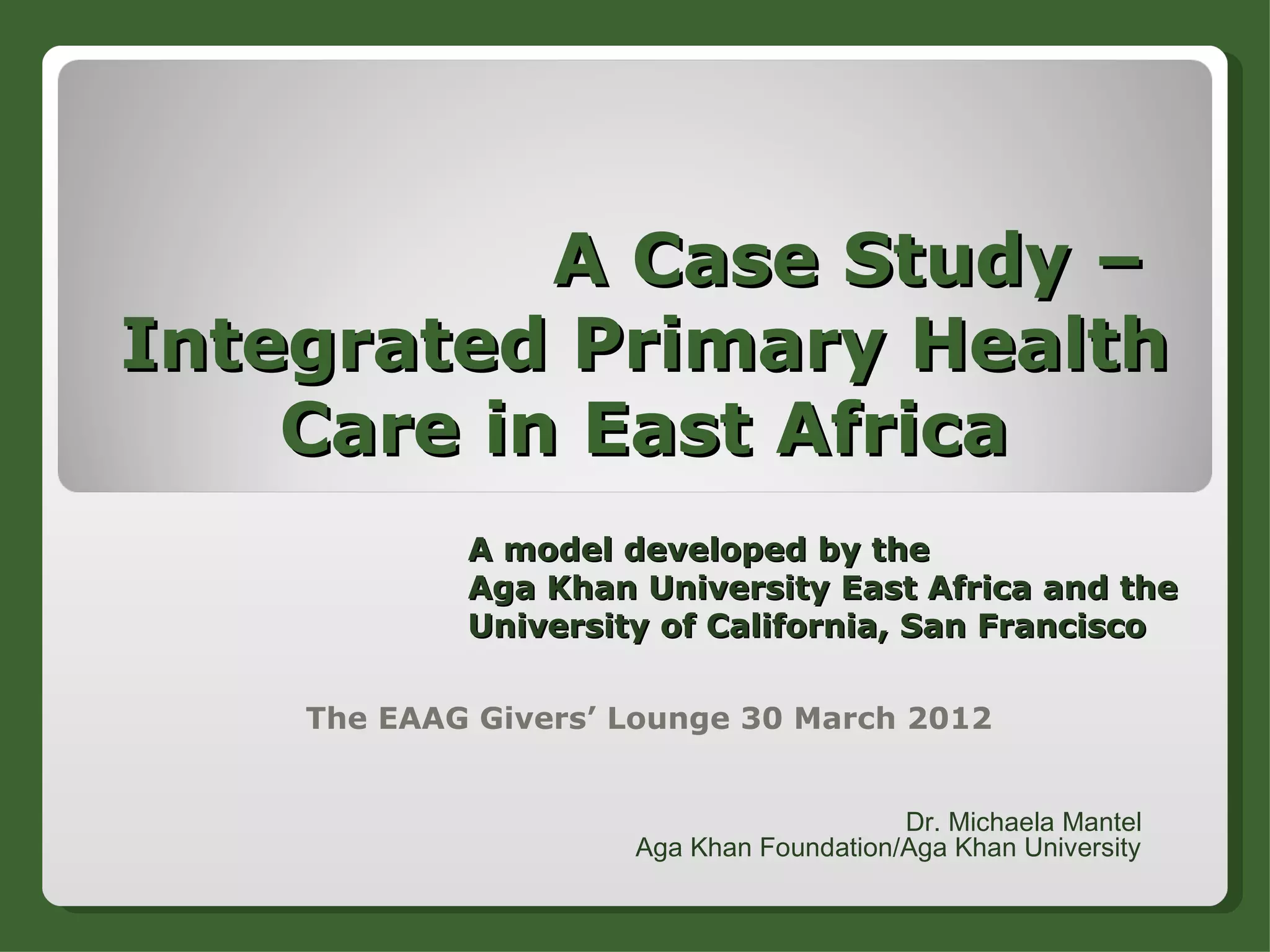 A Case Study – Integrated Primary Health Care in East Africa

A model developed by the
Aga Khan University East Africa and the
University of California, San Francisco

The EAAG Givers’ Lounge 30 March 2012

Dr. Michaela Mantel
Aga Khan Foundation/Aga Khan University